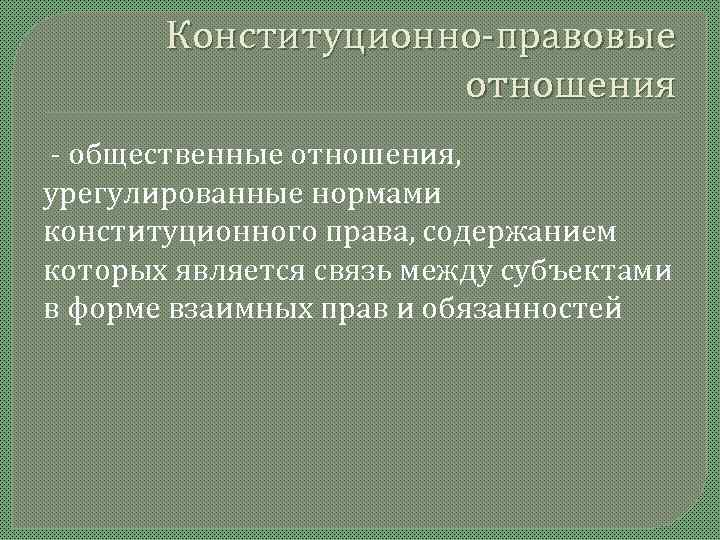 Конституционно-правовые отношения

- общественные отношения, урегулированные нормами конституционного права, содержанием которых является связь между субъектами в форме взаимных прав и обязанностей